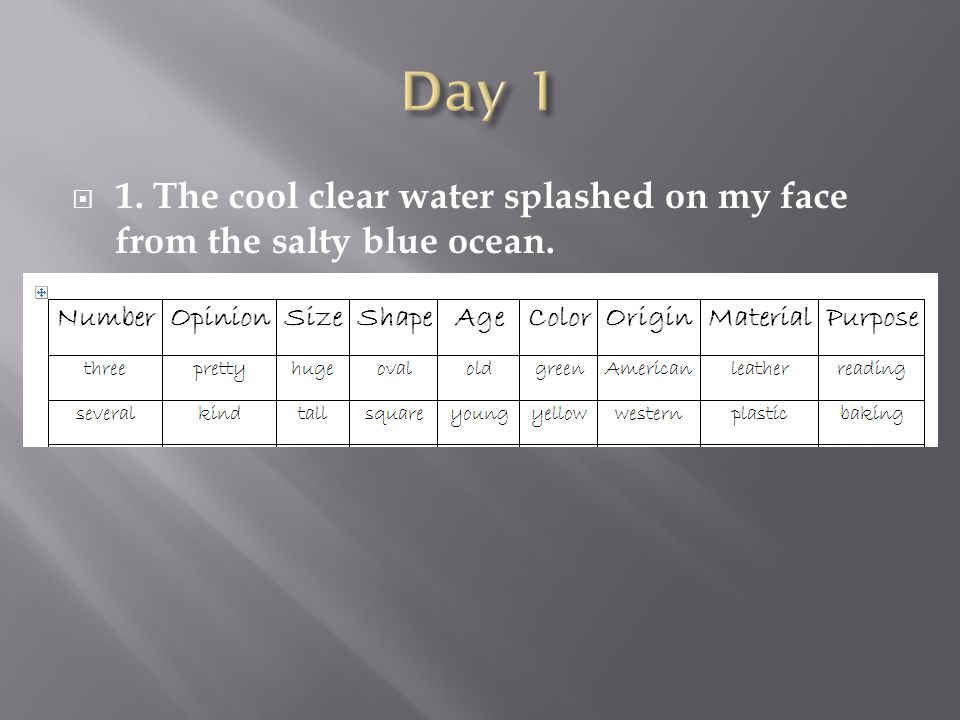 Day 1

1. The cool clear water splashed on my face from the salty blue ocean.

| Number | Opinion | Size | Shape | Age | Color | Origin | Material | Purpose |
|---|---|---|---|---|---|---|---|---|
| three | pretty | huge | oval | old | green | American | leather | reading |
| several | kind | tall | square | young | yellow | western | plastic | baking |